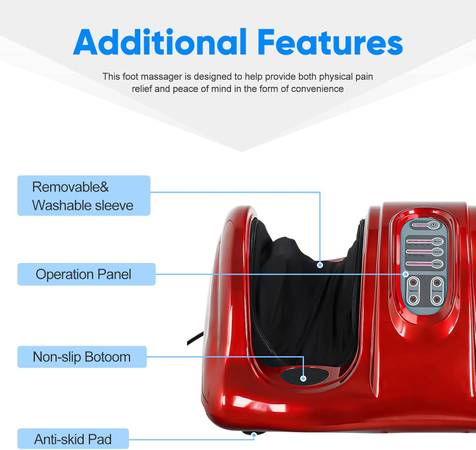 Additional Features

This foot massager is designed to help provide both physical pain relief and peace of mind in the form of convenience

Removable& Washable sleeve

Operation Panel

Non-slip Botoom

Anti-skid Pad